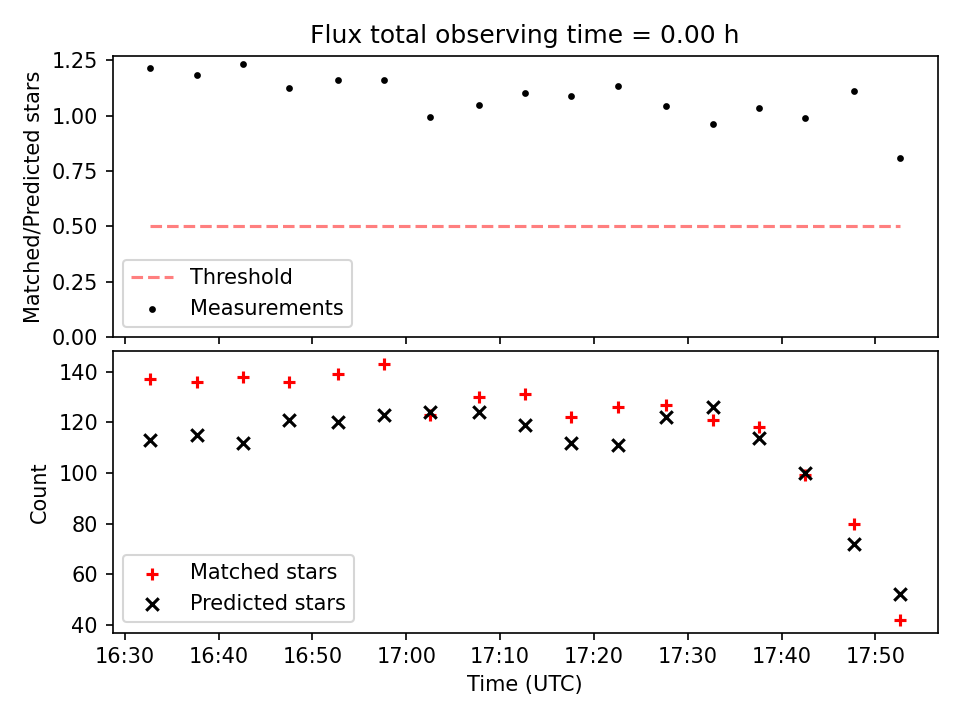 Flux total observing time = 0.00 h

Matched/Predicted stars

1.25
1.00
0.75
0.50
0.25
0.00

Threshold
Measurements

Count

140
120
100
80
60
40

Matched stars
Predicted stars

16:30 16:40 16:50 17:00 17:10 17:20 17:30 17:40 17:50

Time (UTC)